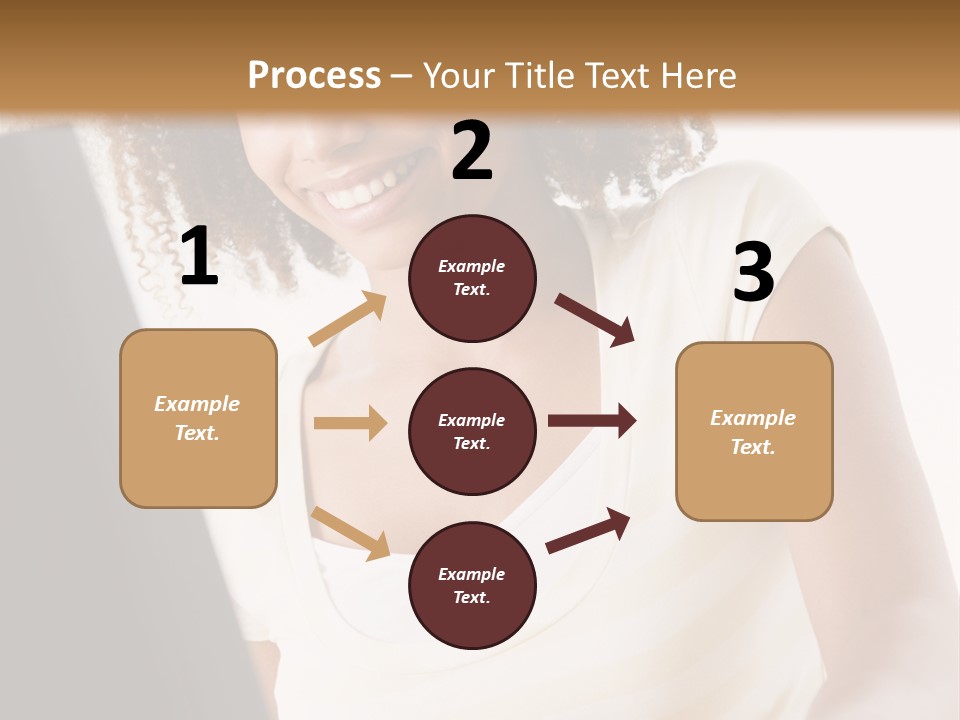 Process – Your Title Text Here

1

Example Text.

2

Example Text.

Example Text.

Example Text.

3

Example Text.